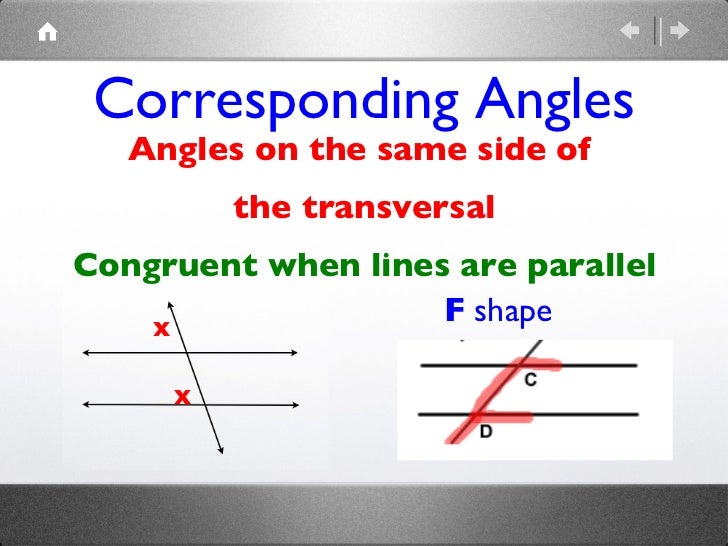 Corresponding Angles

Angles on the same side of

the transversal

Congruent when lines are parallel

x

x

F shape

C

D